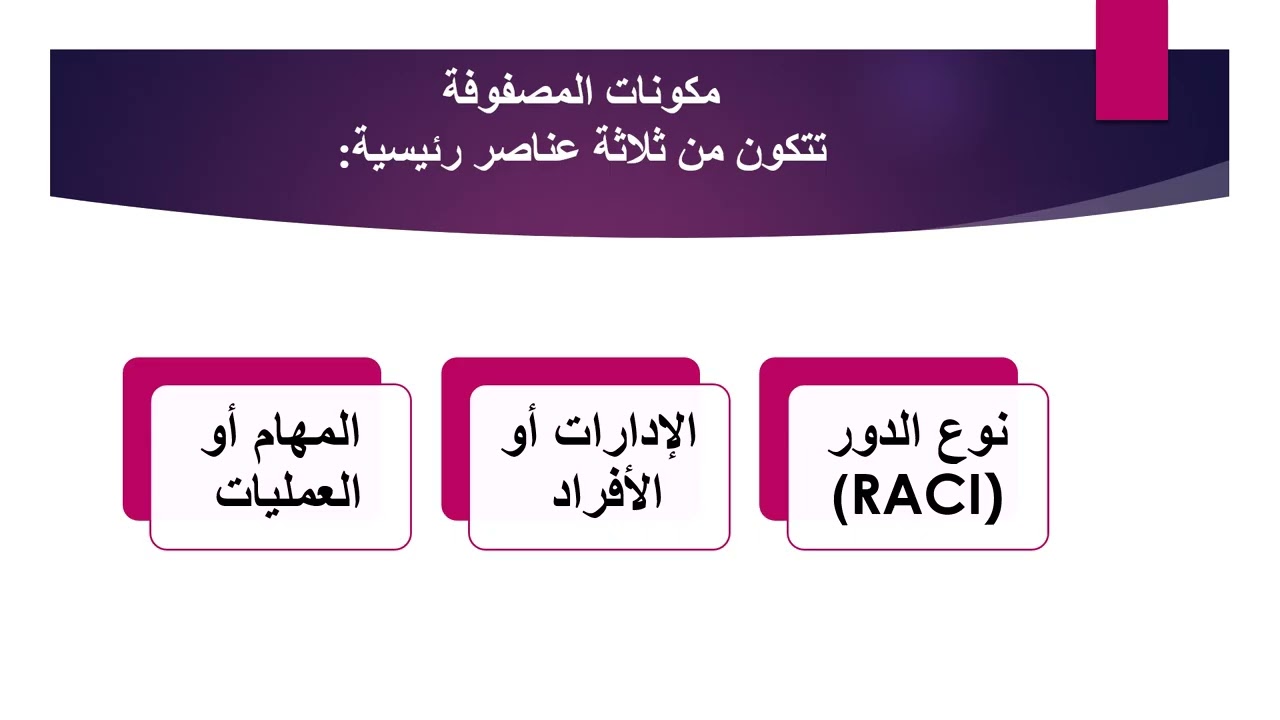 مكونات المصفوفة
تتكون من ثلاثة عناصر رئيسية:

نوع الدور (RACI)

الإدارات أو الأفراد

المهام أو العمليات